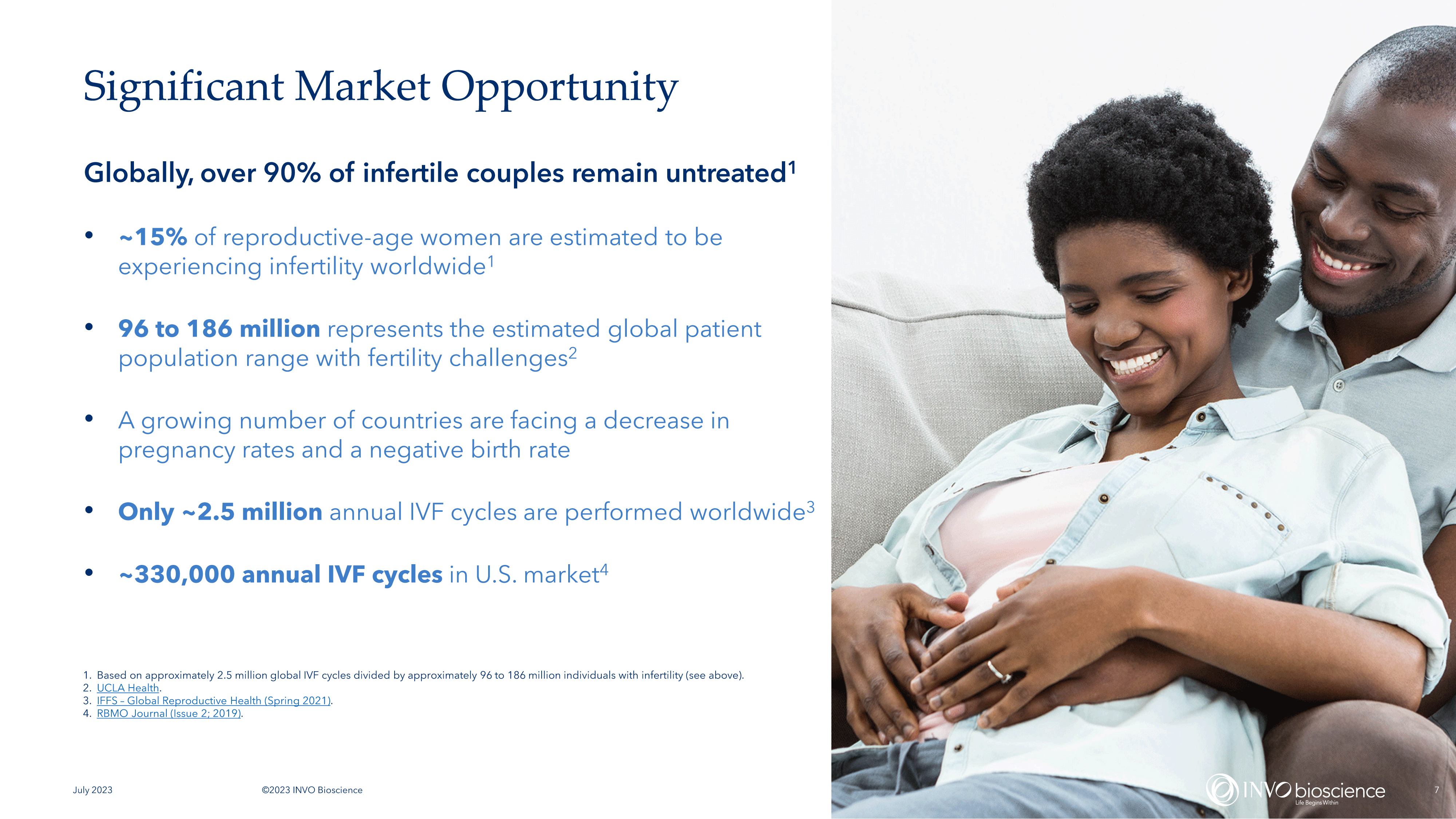 Significant Market Opportunity

Globally, over 90% of infertile couples remain untreated$^1$

• ~15% of reproductive-age women are estimated to be experiencing infertility worldwide$^1$

• 96 to 186 million represents the estimated global patient population range with fertility challenges$^2$

• A growing number of countries are facing a decrease in pregnancy rates and a negative birth rate

• Only ~2.5 million annual IVF cycles are performed worldwide$^3$

• ~330,000 annual IVF cycles in U.S. market$^4$

1. Based on approximately 2.5 million global IVF cycles divided by approximately 96 to 186 million individuals with infertility (see above).
2. UCLA Health.
3. IFFS – Global Reproductive Health (Spring 2021).
4. RBMO Journal (Issue 2; 2019).

July 2023

©2023 INVO Bioscience

INVO bioscience
Life Begins Within

7